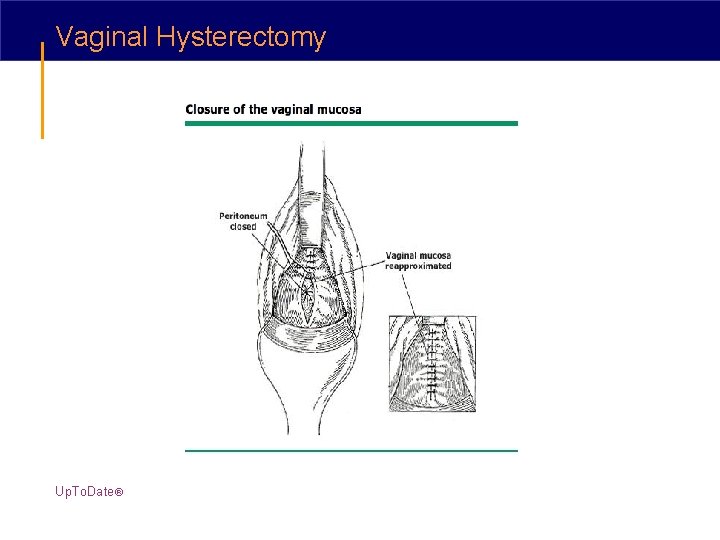 Vaginal Hysterectomy

Closure of the vaginal mucosa

Peritoneum closed

Vaginal mucosa reapproximated

UpToDate®